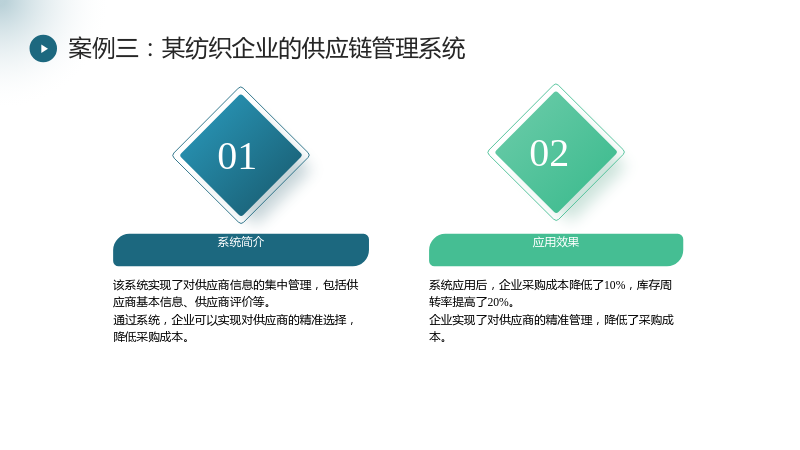 案例三：某纺织企业的供应链管理系统

01

系统简介

该系统实现了对供应商信息的集中管理，包括供应商基本信息、供应商评价等。

通过系统，企业可以实现对供应商的精准选择，降低采购成本。

02

应用效果

系统应用后，企业采购成本降低了10%，库存周转率提高了20%。

企业实现了对供应商的精准管理，降低了采购成本。